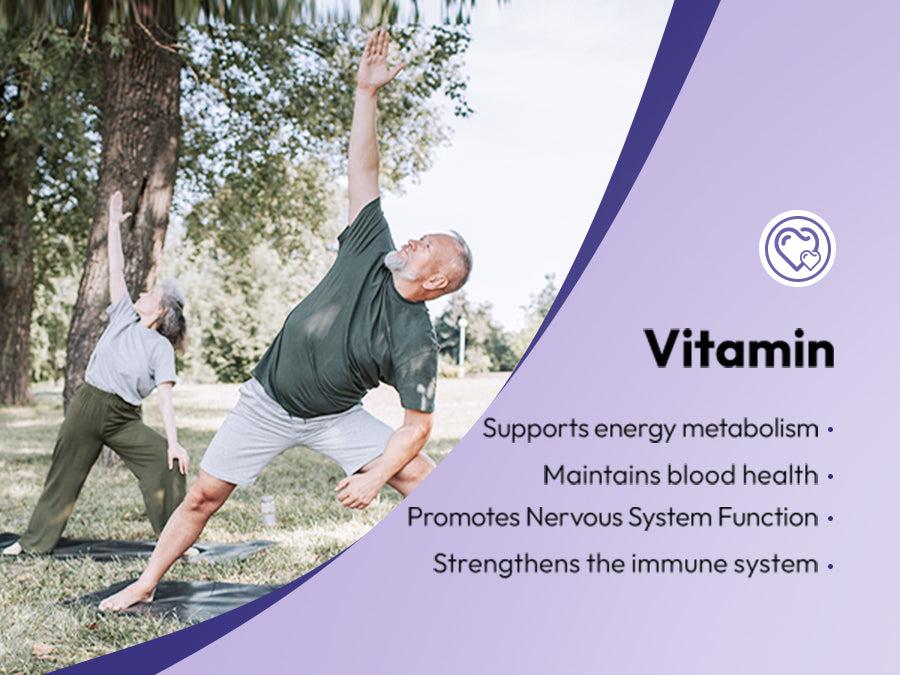 Vitamin

Supports energy metabolism •

Maintains blood health •

Promotes Nervous System Function •

Strengthens the immune system •